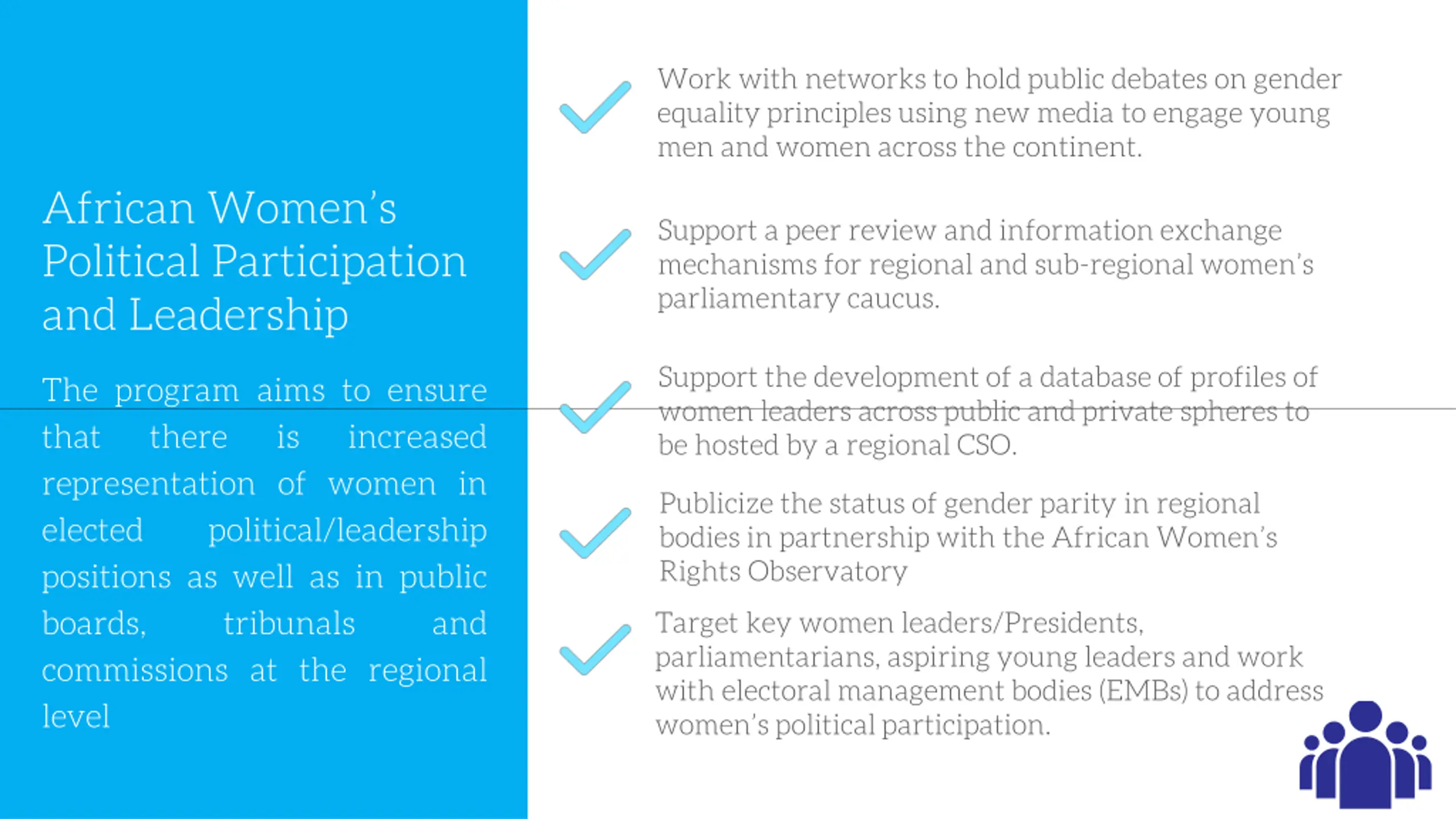 African Women's Political Participation and Leadership

The program aims to ensure that there is increased representation of women in elected political/leadership positions as well as in public boards, tribunals and commissions at the regional level

Work with networks to hold public debates on gender equality principles using new media to engage young men and women across the continent.

Support a peer review and information exchange mechanisms for regional and sub-regional women's parliamentary caucus.

Support the development of a database of profiles of women leaders across public and private spheres to be hosted by a regional CSO.

Publicize the status of gender parity in regional bodies in partnership with the African Women's Rights Observatory

Target key women leaders/Presidents, parliamentarians, aspiring young leaders and work with electoral management bodies (EMBs) to address women's political participation.